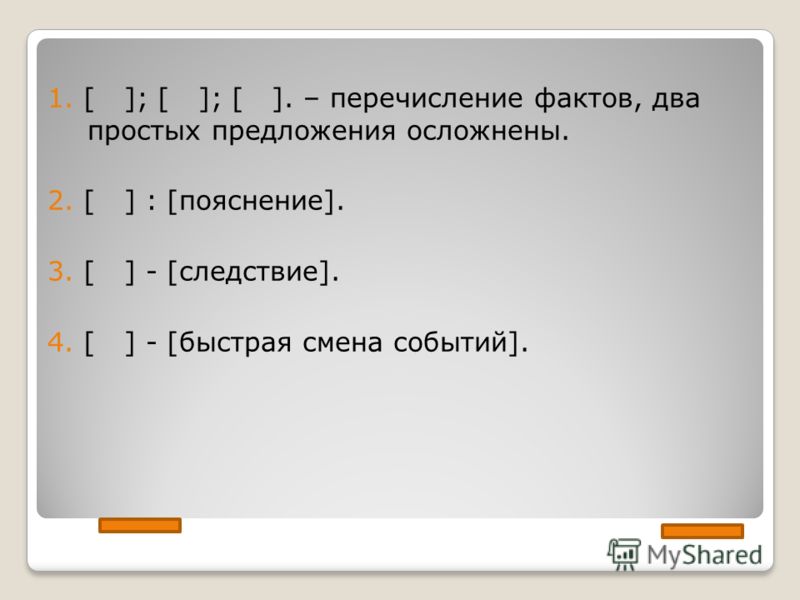 1. [ ]; [ ]; [ ]. – перечисление фактов, два простых предложения осложнены.

2. [ ] : [пояснение].

3. [ ] - [следствие].

4. [ ] - [быстрая смена событий].

MyShared